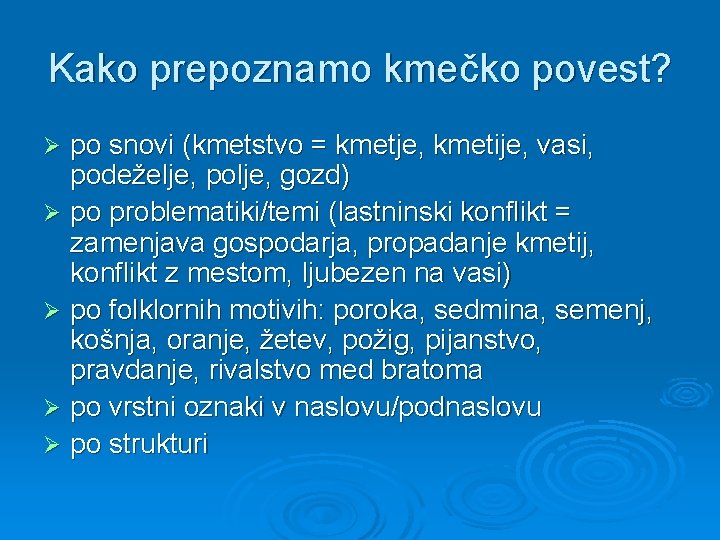 Kako prepoznamo kmečko povest?

➢ po snovi (kmetstvo = kmetje, kmetije, vasi, podeželje, polje, gozd)
➢ po problematiki/temi (lastninski konflikt = zamenjava gospodarja, propadanje kmetij, konflikt z mestom, ljubezen na vasi)
➢ po folklornih motivih: poroka, sedmina, semenj, košnja, oranje, žetev, požig, pijanstvo, pravdanje, rivalstvo med bratoma
➢ po vrstni oznaki v naslovu/podnaslovu
➢ po strukturi